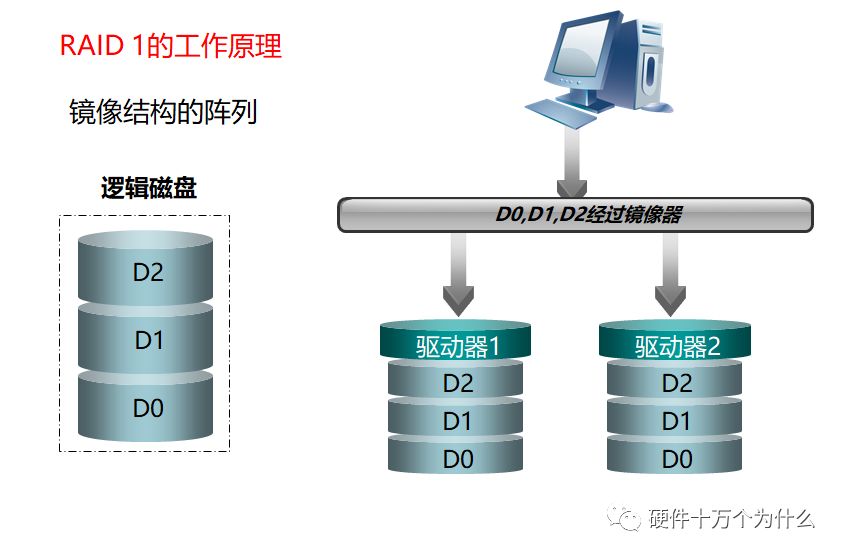 RAID 1的工作原理

镜像结构的阵列

逻辑磁盘

D2

D1

D0

D0,D1,D2经过镜像器

驱动器1

D2

D1

D0

驱动器2

D2

D1

D0

硬件十万个为什么